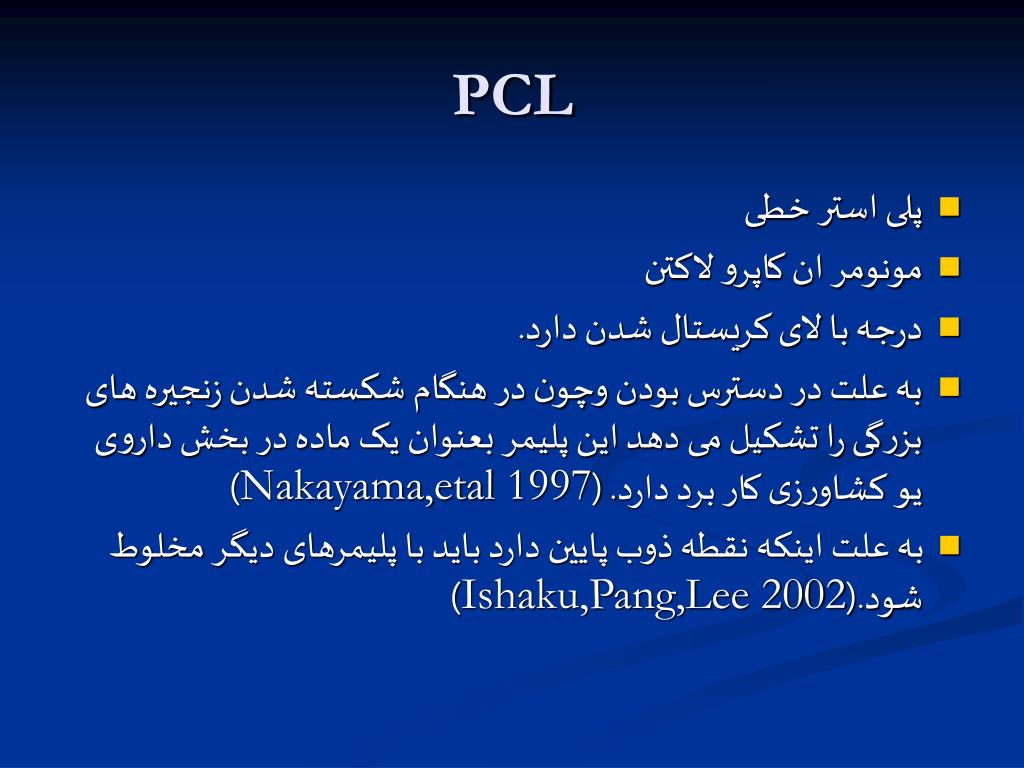 PCL

پلی استر خطی

مونومر ان کاپرو لاکتن

درجه با لای کریستال شدن دارد.

به علت در دسترس بودن وچون در هنگام شکسته شدن زنجیره های بزرگی را تشکیل می دهد این پلیمر بعنوان یک ماده در بخش داروی یو کشاورزی کار برد دارد. (Nakayama,etal 1997)

به علت اینکه نقطه ذوب پایین دارد باید با پلیمرهای دیگر مخلوط شود.(Ishaku,Pang,Lee 2002)